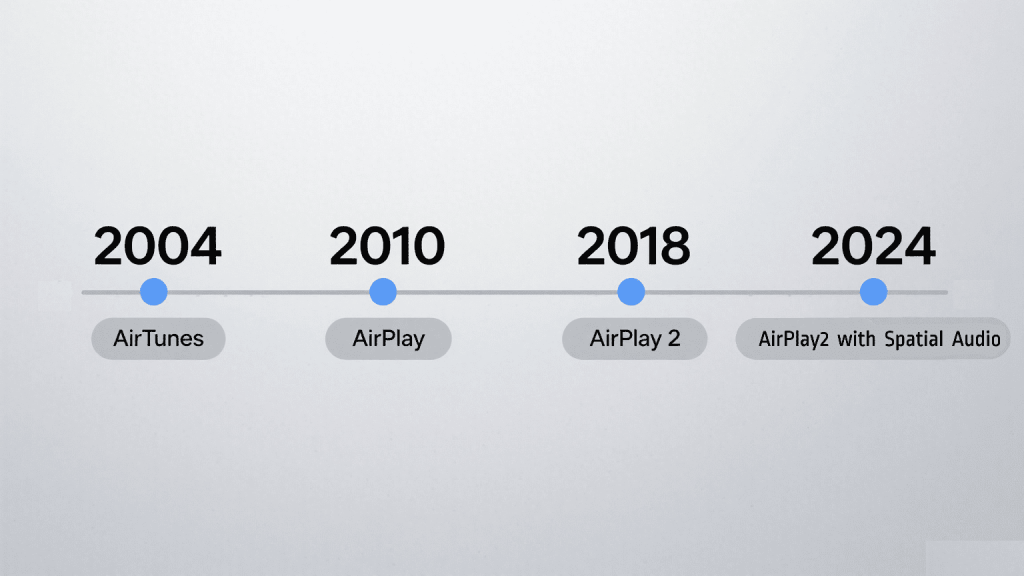 2004
AirTunes

2010
AirPlay

2018
AirPlay 2

2024
AirPlay2 with Spatial Audio